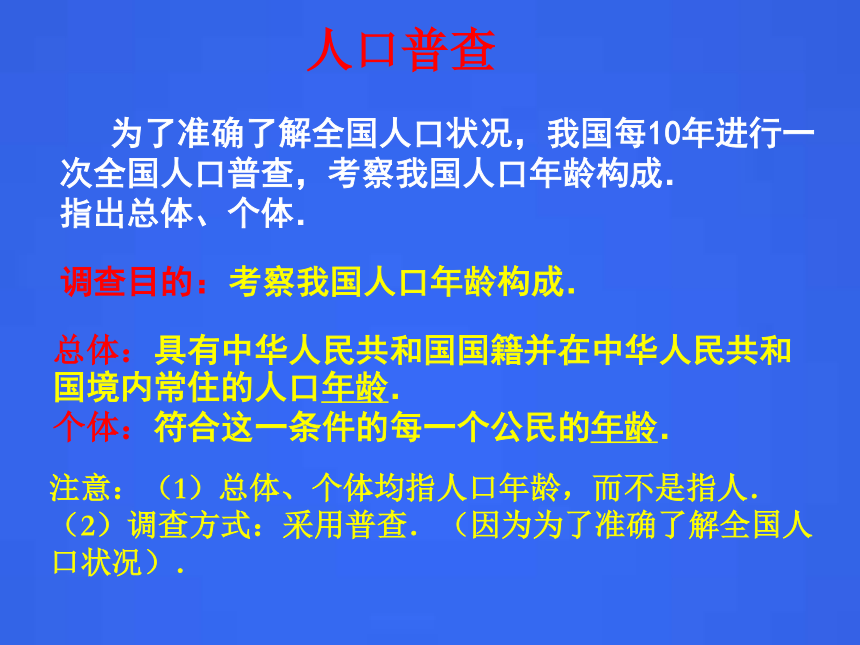 人口普查

为了准确了解全国人口状况，我国每10年进行一次全国人口普查，考察我国人口年龄构成.
指出总体、个体.

调查目的：考察我国人口年龄构成.

总体：具有中华人民共和国国籍并在中华人民共和国境内常住的人口年龄.
个体：符合这一条件的每一个公民的年龄.

注意：（1）总体、个体均指人口年龄，而不是指人.
（2）调查方式：采用普查.（因为为了准确了解全国人口状况）.